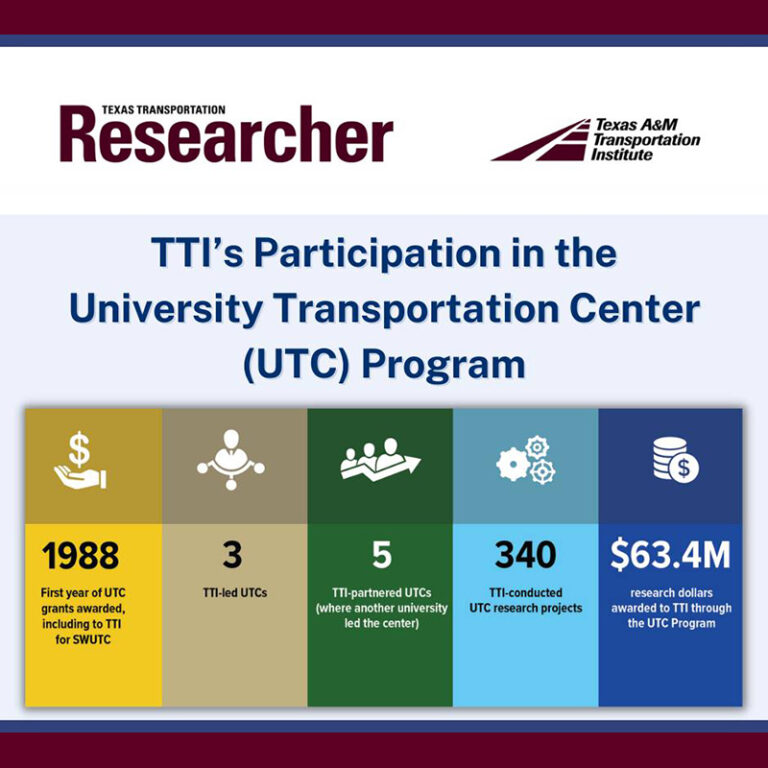 TEXAS TRANSPORTATION
Researcher

Texas A&M Transportation Institute

TTI's Participation in the University Transportation Center (UTC) Program

1988
First year of UTC grants awarded, including to TTI for SWUTC

3
TTI-led UTCs

5
TTI-partnered UTCs (where another university led the center)

340
TTI-conducted UTC research projects

$63.4M
research dollars awarded to TTI through the UTC Program